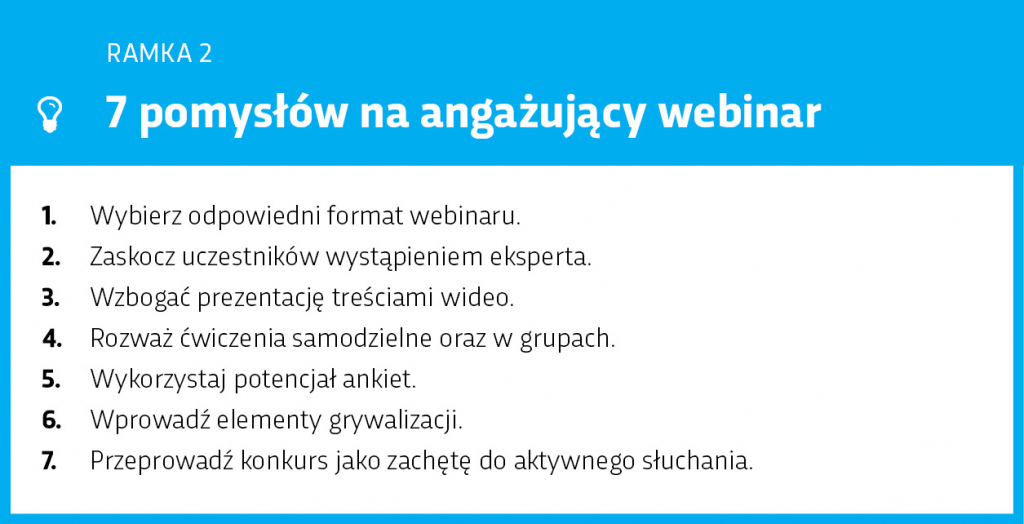 RAMKA 2

7 pomysłów na angażujący webinar

1. Wybierz odpowiedni format webinaru.
2. Zaskocz uczestników wystąpieniem eksperta.
3. Wzbogać prezentację treściami wideo.
4. Rozważ ćwiczenia samodzielne oraz w grupach.
5. Wykorzystaj potencjał ankiet.
6. Wprowadź elementy grywalizacji.
7. Przeprowadź konkurs jako zachętę do aktywnego słuchania.